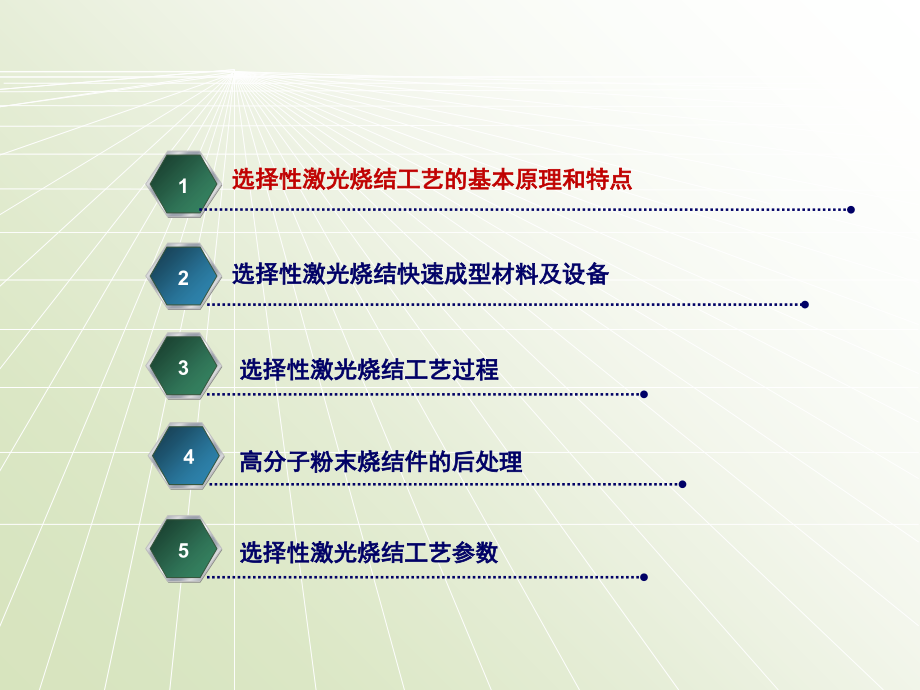 1 选择性激光烧结工艺的基本原理和特点

2 选择性激光烧结快速成型材料及设备

3 选择性激光烧结工艺过程

4 高分子粉末烧结件的后处理

5 选择性激光烧结工艺参数